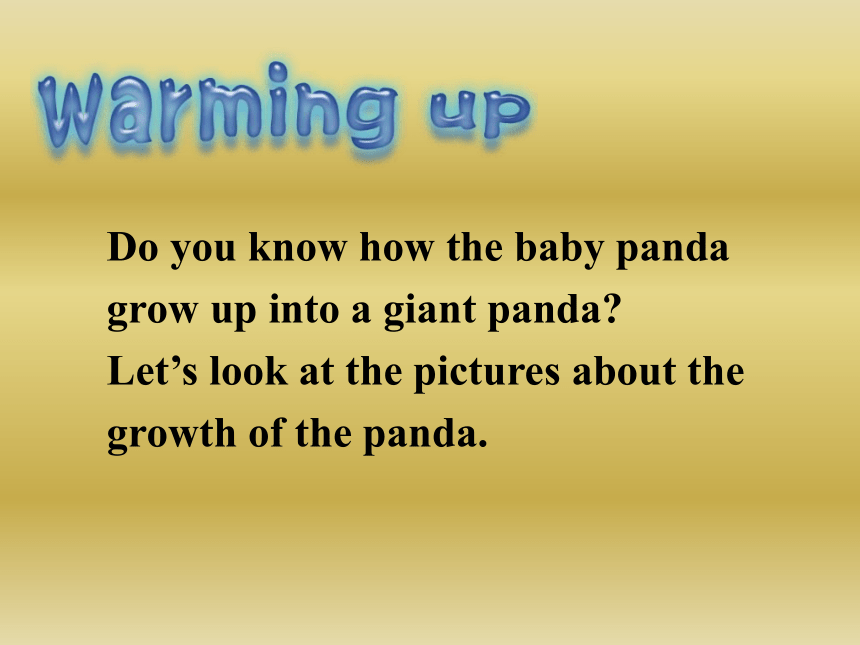 Warming up

Do you know how the baby panda grow up into a giant panda?
Let’s look at the pictures about the growth of the panda.